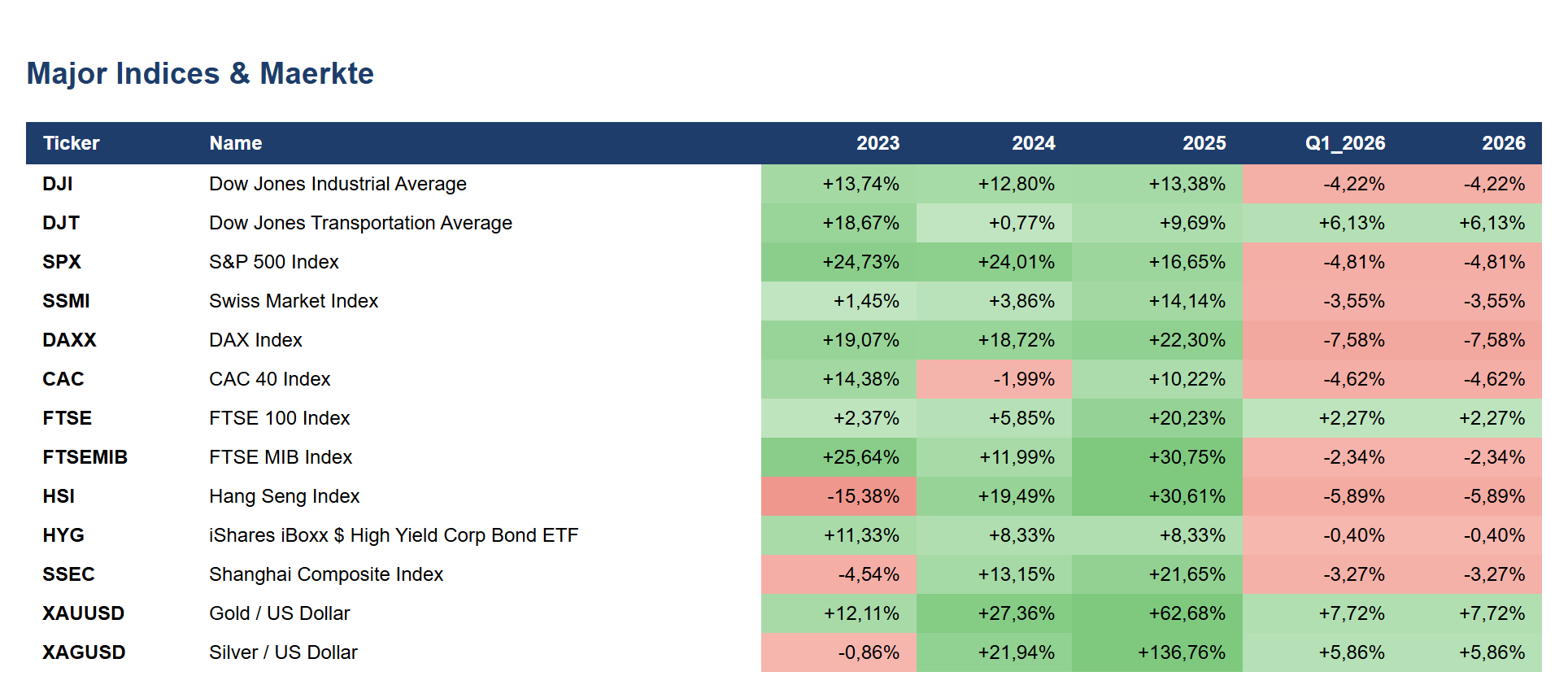 Major Indices & Maerkte

| Ticker | Name | 2023 | 2024 | 2025 | Q1_2026 | 2026 |
|---|---|---|---|---|---|---|
| DJI | Dow Jones Industrial Average | +13,74% | +12,80% | +13,38% | -4,22% | -4,22% |
| DJT | Dow Jones Transportation Average | +18,67% | +0,77% | +9,69% | +6,13% | +6,13% |
| SPX | S&P 500 Index | +24,73% | +24,01% | +16,65% | -4,81% | -4,81% |
| SSMI | Swiss Market Index | +1,45% | +3,86% | +14,14% | -3,55% | -3,55% |
| DAXX | DAX Index | +19,07% | +18,72% | +22,30% | -7,58% | -7,58% |
| CAC | CAC 40 Index | +14,38% | -1,99% | +10,22% | -4,62% | -4,62% |
| FTSE | FTSE 100 Index | +2,37% | +5,85% | +20,23% | +2,27% | +2,27% |
| FTSEMIB | FTSE MIB Index | +25,64% | +11,99% | +30,75% | -2,34% | -2,34% |
| HSI | Hang Seng Index | -15,38% | +19,49% | +30,61% | -5,89% | -5,89% |
| HYG | iShares iBoxx $ High Yield Corp Bond ETF | +11,33% | +8,33% | +8,33% | -0,40% | -0,40% |
| SSEC | Shanghai Composite Index | -4,54% | +13,15% | +21,65% | -3,27% | -3,27% |
| XAUUSD | Gold / US Dollar | +12,11% | +27,36% | +62,68% | +7,72% | +7,72% |
| XAGUSD | Silver / US Dollar | -0,86% | +21,94% | +136,76% | +5,86% | +5,86% |